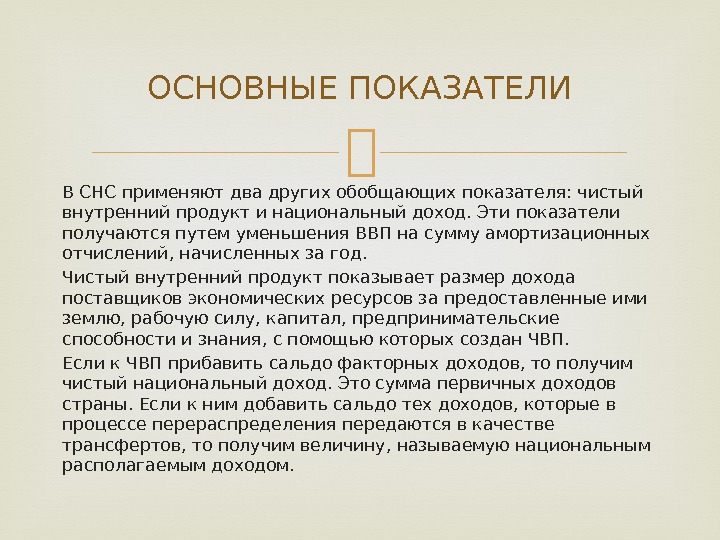 ОСНОВНЫЕ ПОКАЗАТЕЛИ

В СНС применяют два других обобщающих показателя: чистый внутренний продукт и национальный доход. Эти показатели получаются путем уменьшения ВВП на сумму амортизационных отчислений, начисленных за год.

Чистый внутренний продукт показывает размер дохода поставщиков экономических ресурсов за предоставленные ими землю, рабочую силу, капитал, предпринимательские способности и знания, с помощью которых создан ЧВП.

Если к ЧВП прибавить сальдо факторных доходов, то получим чистый национальный доход. Это сумма первичных доходов страны. Если к ним добавить сальдо тех доходов, которые в процессе перераспределения передаются в качестве трансфертов, то получим величину, называемую национальным располагаемым доходом.